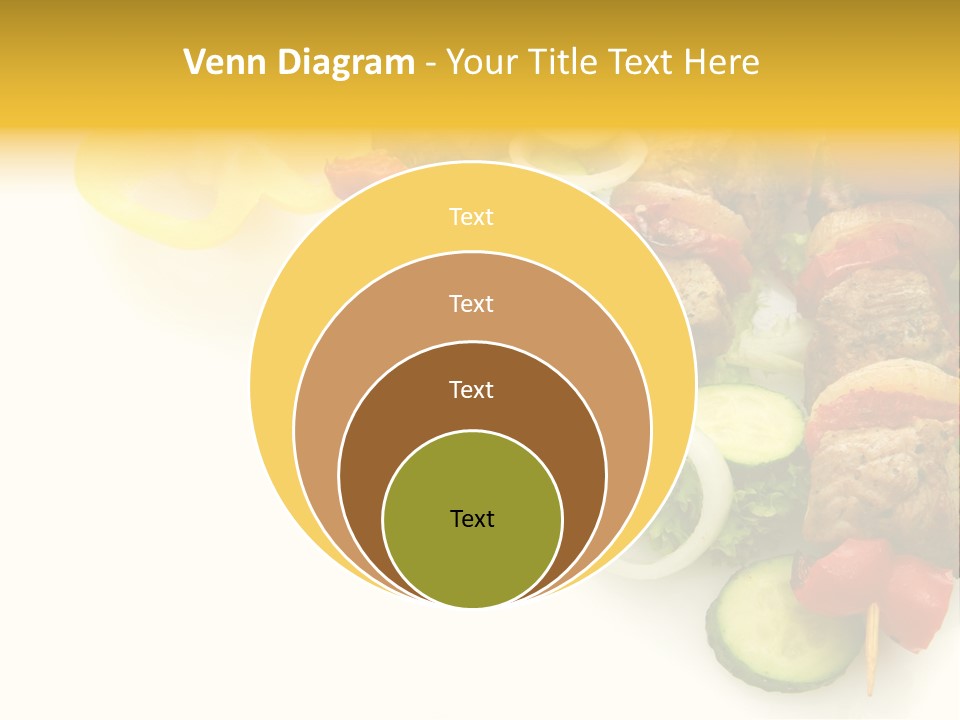 Venn Diagram - Your Title Text Here

Text

Text

Text

Text